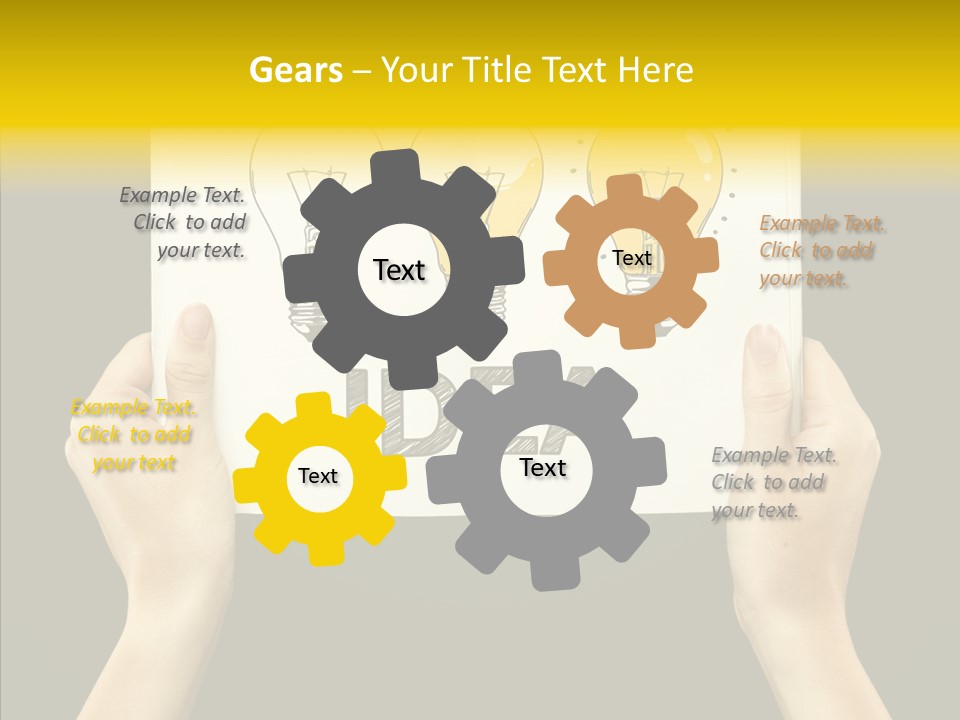 Gears – Your Title Text Here

Example Text. Click to add your text.

Text

Text

Example Text. Click to add your text.

Example Text. Click to add your text

Text

Text

Example Text. Click to add your text.